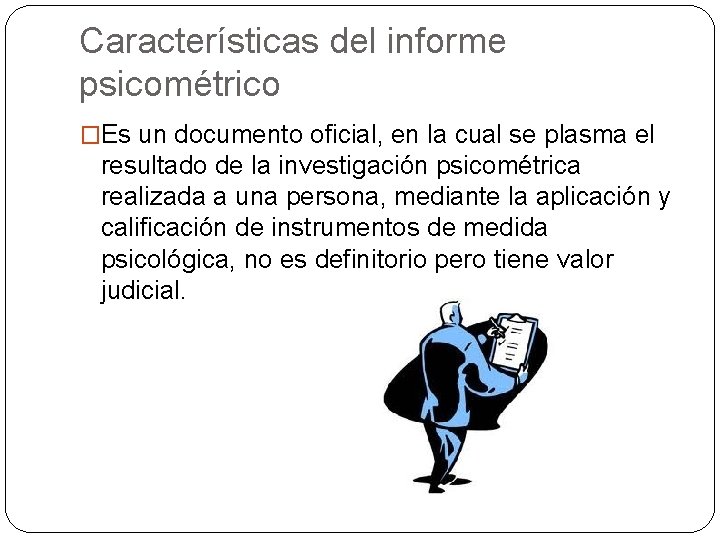 Características del informe psicométrico

□Es un documento oficial, en la cual se plasma el resultado de la investigación psicométrica realizada a una persona, mediante la aplicación y calificación de instrumentos de medida psicológica, no es definitorio pero tiene valor judicial.